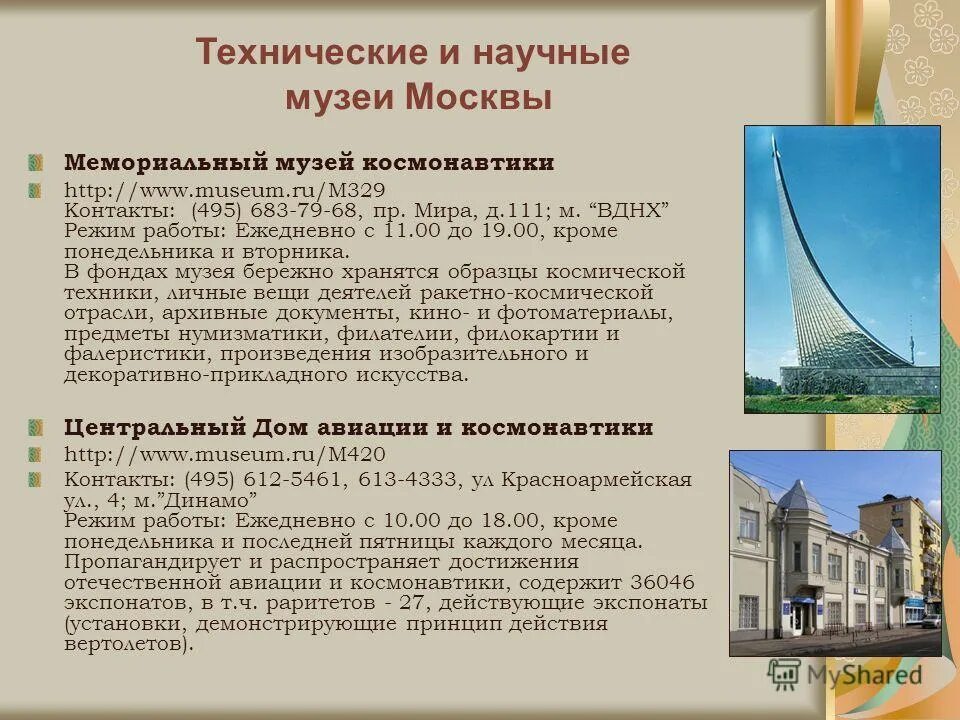 Технические и научные музеи Москвы

Мемориальный музей космонавтики

http://www.museum.ru/M329
Контакты: (495) 683-79-68, пр. Мира, д.111; м. “ВДНХ”
Режим работы: Ежедневно с 11.00 до 19.00, кроме понедельника и вторника.
В фондах музея бережно хранятся образцы космической техники, личные вещи деятелей ракетно-космической отрасли, архивные документы, кино- и фотоматериалы, предметы нумизматики, филателии, филокартии и фалеристики, произведения изобразительного и декоративно-прикладного искусства.

Центральный Дом авиации и космонавтики

http://www.museum.ru/M420

Контакты: (495) 612-5461, 613-4333, ул Красноармейская ул., 4; м.”Динамо”
Режим работы: Ежедневно с 10.00 до 18.00, кроме понедельника и последней пятницы каждого месяца.
Пропагандирует и распространяет достижения отечественной авиации и космонавтики, содержит 36046 экспонатов, в т.ч. раритетов - 27, действующие экспонаты (установки, демонстрирующие принцип действия вертолетов).

MyShared